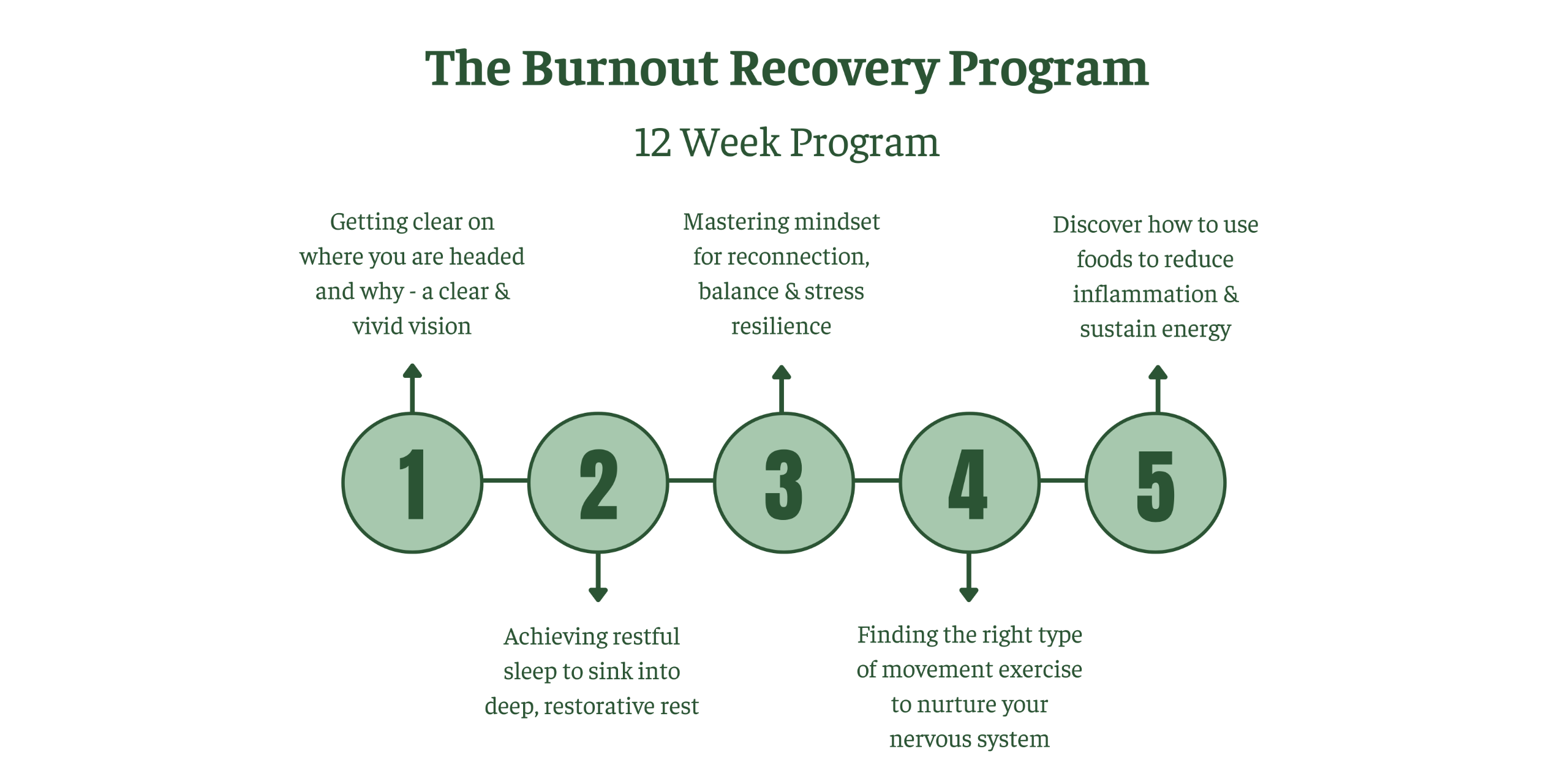 The Burnout Recovery Program

12 Week Program

Getting clear on where you are headed and why - a clear & vivid vision

Mastering mindset for reconnection, balance & stress resilience

Discover how to use foods to reduce inflammation & sustain energy

1

2

3

4

5

Achieving restful sleep to sink into deep, restorative rest

Finding the right type of movement exercise to nurture your nervous system